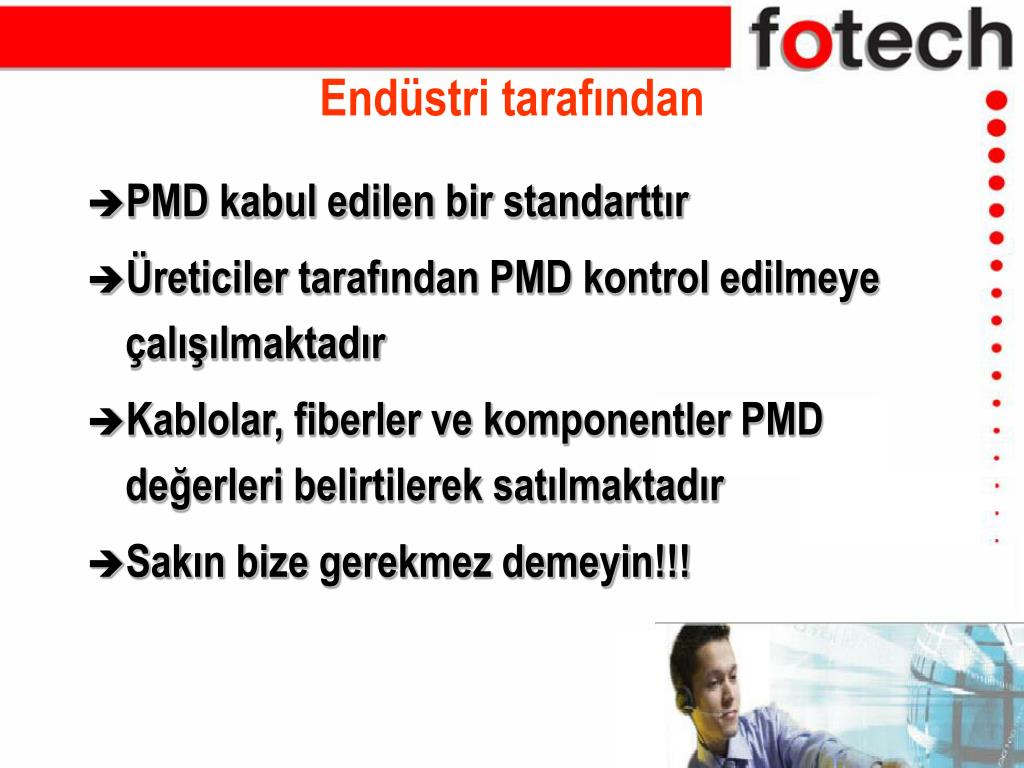 fotech

Endüstri tarafından

➔PMD kabul edilen bir standarttır

➔Üreticiler tarafından PMD kontrol edilmeye çalışılmaktadır

➔Kablolar, fiberler ve komponentler PMD değerleri belirtilerek satılmaktadır

➔Sakın bize gerekmez demeyin!!!